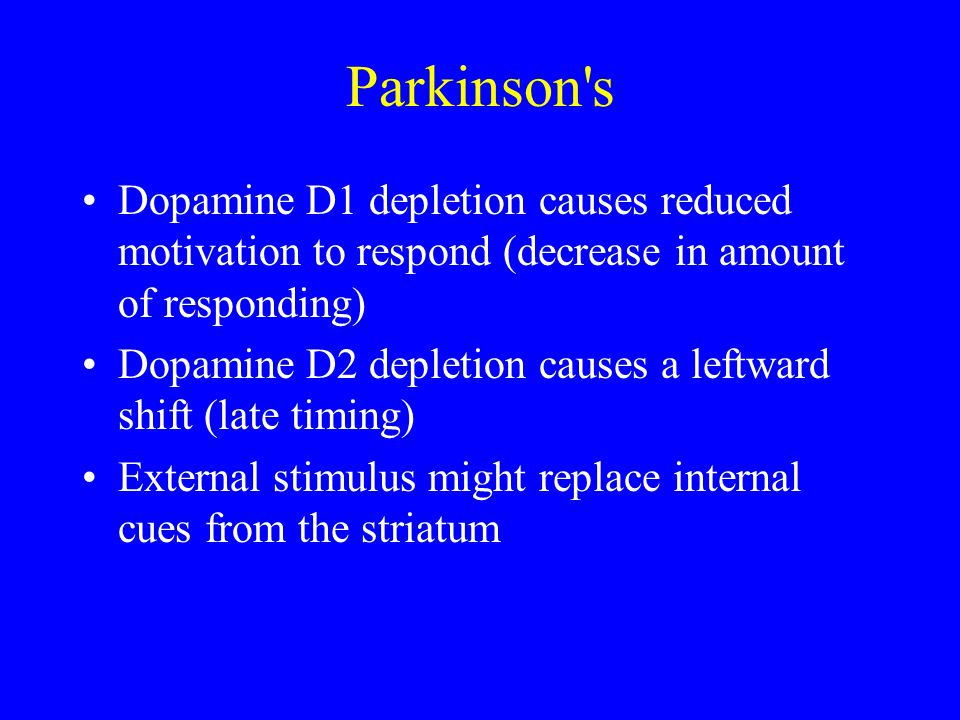 Parkinson's

• Dopamine D1 depletion causes reduced motivation to respond (decrease in amount of responding)
• Dopamine D2 depletion causes a leftward shift (late timing)
• External stimulus might replace internal cues from the striatum